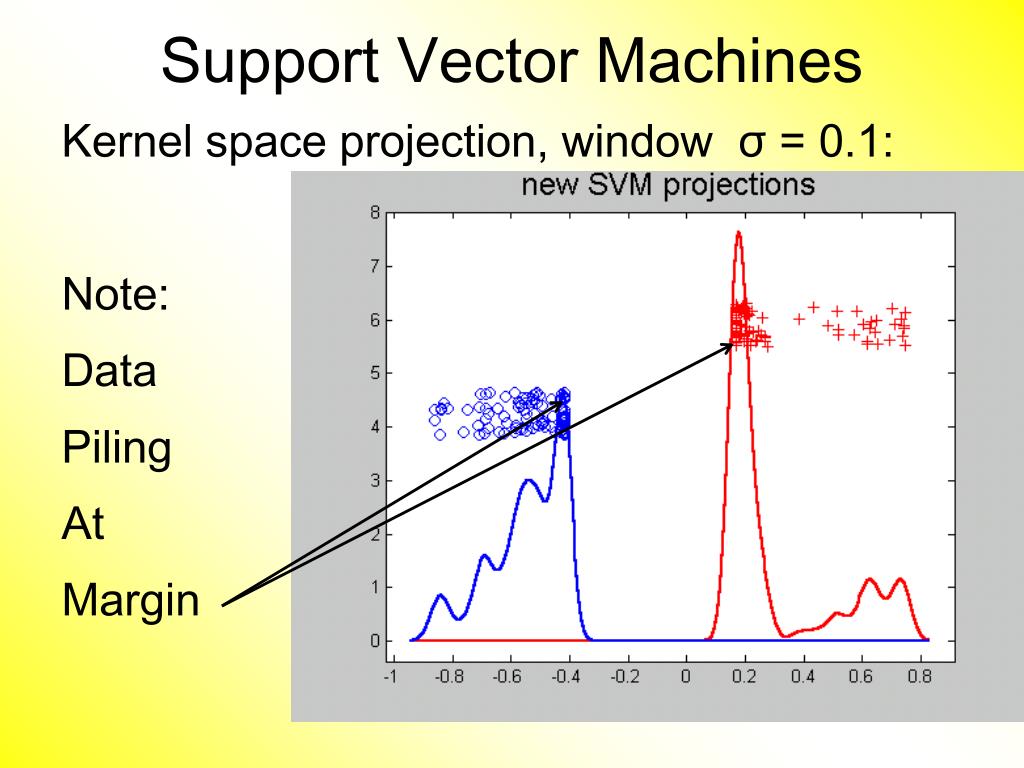 Support Vector Machines

Kernel space projection, window $\sigma = 0.1$:

Note:

Data

Piling

At

Margin

new SVM projections

8
7
6
5
4
3
2
1
0

-1 -0.8 -0.6 -0.4 -0.2 0 0.2 0.4 0.6 0.8